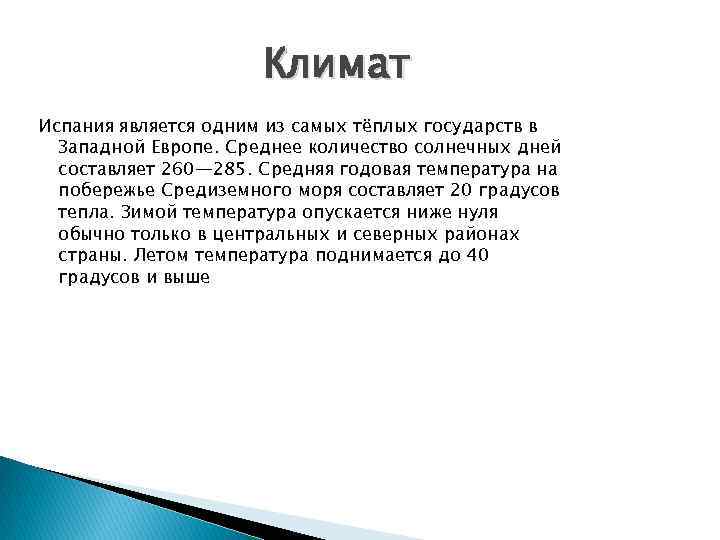 Климат

Испания является одним из самых тёплых государств в Западной Европе. Среднее количество солнечных дней составляет 260—285. Средняя годовая температура на побережье Средиземного моря составляет 20 градусов тепла. Зимой температура опускается ниже нуля обычно только в центральных и северных районах страны. Летом температура поднимается до 40 градусов и выше